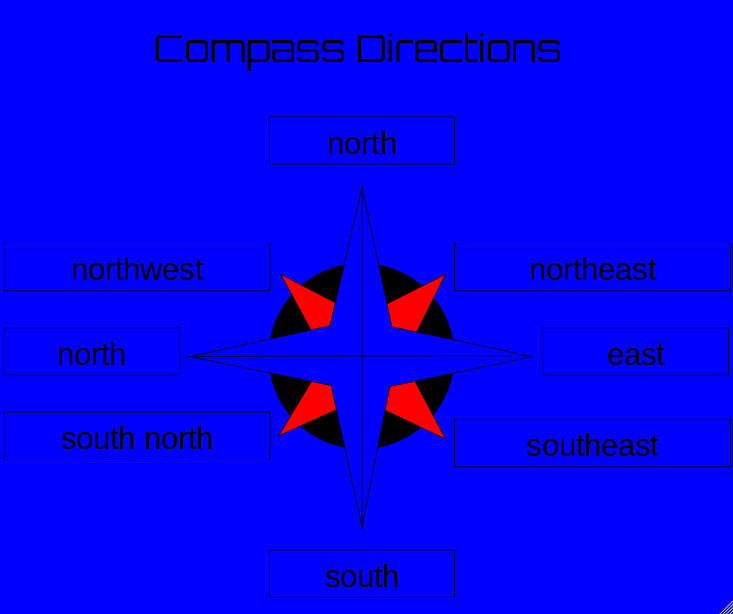 Compass Directions

north

northwest

northeast

north

east

south north

southeast

south